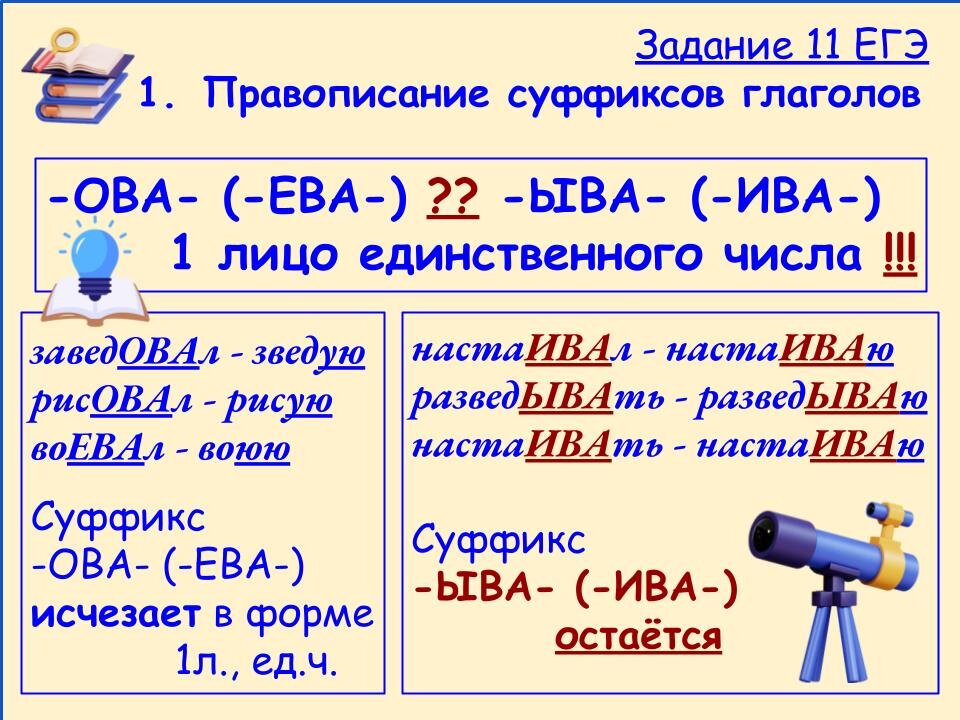 Задание 11 ЕГЭ
1. Правописание суффиксов глаголов

-ОВА- (-ЕВА-) ?? -ЫВА- (-ИВА-)
1 лицо единственного числа !!!

заведОВАл - зведую
рисОВАл - рисую
воЕВАл - воюю

Суффикс
-ОВА- (-ЕВА-)
исчезает в форме
1л., ед.ч.

настаИВАл - настаИВАю
разведЫВАть - разведЫВАю
настаИВАть - настаИВАю

Суффикс
-ЫВА- (-ИВА-)
остаётся